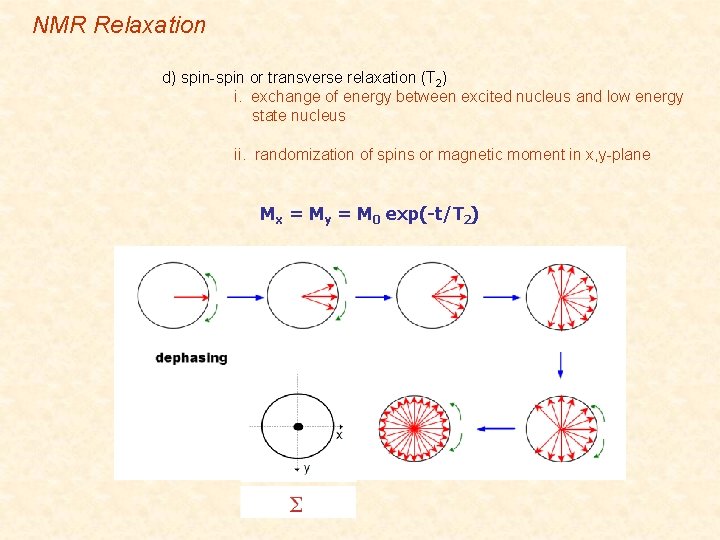 NMR Relaxation

d) spin-spin or transverse relaxation ($T_2$)

i. exchange of energy between excited nucleus and low energy state nucleus

ii. randomization of spins or magnetic moment in x,y-plane

$M_x = M_y = M_0 \exp(-t/T_2)$

dephasing

x

y

$\Sigma$